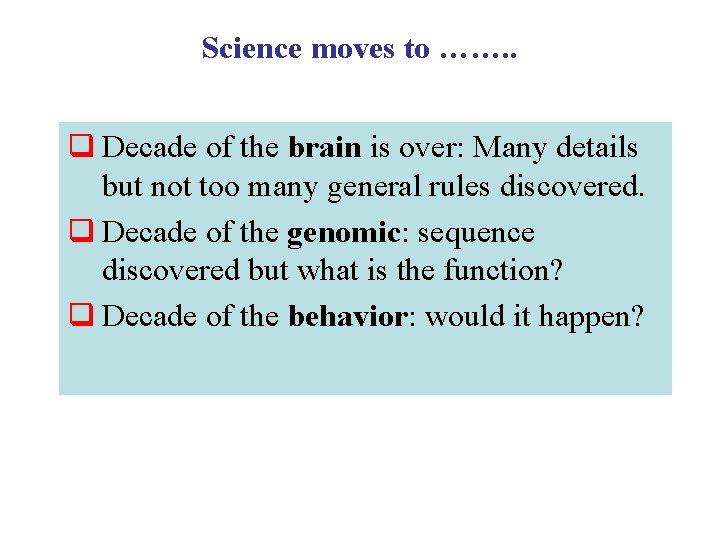 Science moves to ……..

❑ Decade of the brain is over: Many details but not too many general rules discovered.

❑ Decade of the genomic: sequence discovered but what is the function?

❑ Decade of the behavior: would it happen?